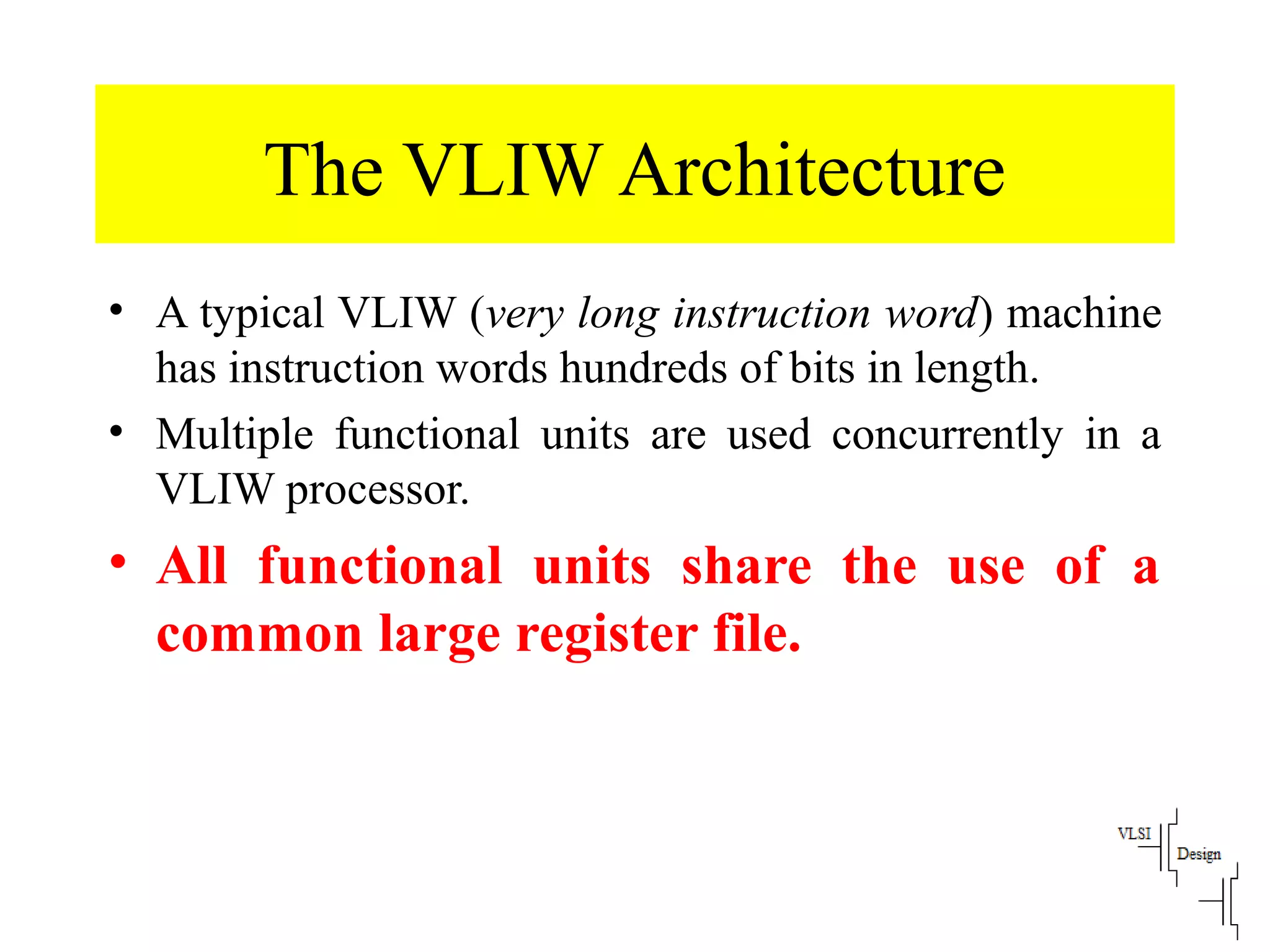 The VLIW Architecture

• A typical VLIW (very long instruction word) machine has instruction words hundreds of bits in length.

• Multiple functional units are used concurrently in a VLIW processor.

• All functional units share the use of a common large register file.

VLSI Design